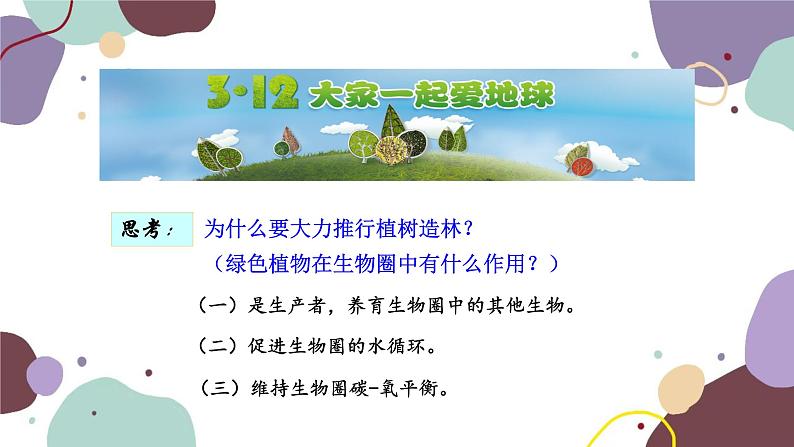 3·12 大家一起爱地球

思考： 为什么要大力推行植树造林？
（绿色植物在生物圈中有什么作用？）

（一）是生产者，养育生物圈中的其他生物。

（二）促进生物圈的水循环。

（三）维持生物圈碳-氧平衡。